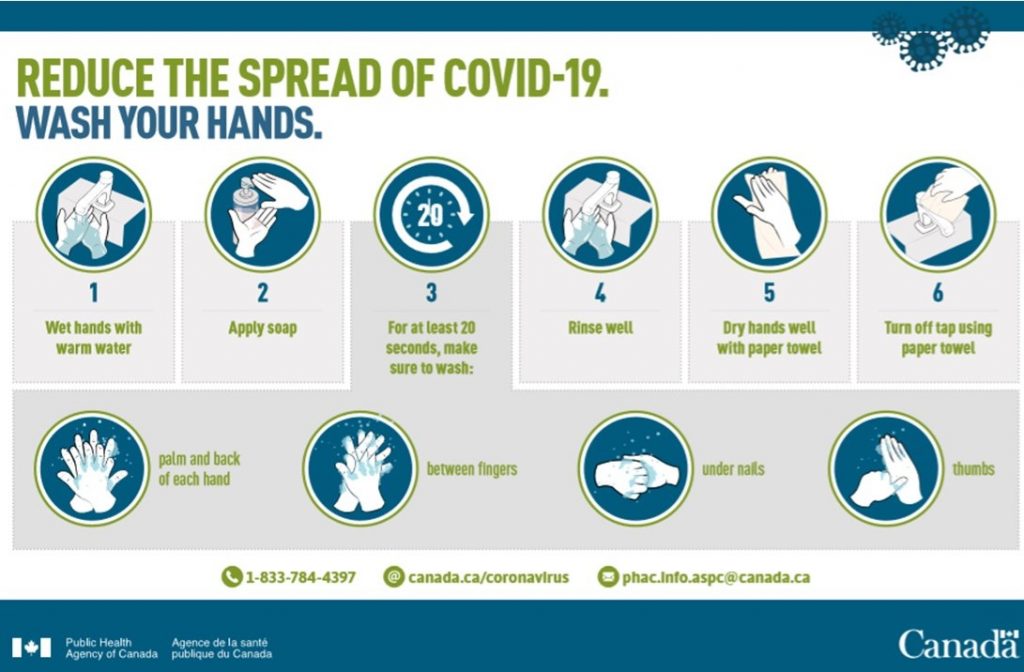 REDUCE THE SPREAD OF COVID-19.
WASH YOUR HANDS.

1
Wet hands with warm water

2
Apply soap

20
3
For at least 20 seconds, make sure to wash:

4
Rinse well

5
Dry hands well with paper towel

6
Turn off tap using paper towel

palm and back of each hand

between fingers

under nails

thumbs

1-833-784-4397
canada.ca/coronavirus
phac.info.aspc@canada.ca

Public Health Agency of Canada
Agence de la santé publique du Canada

Canada